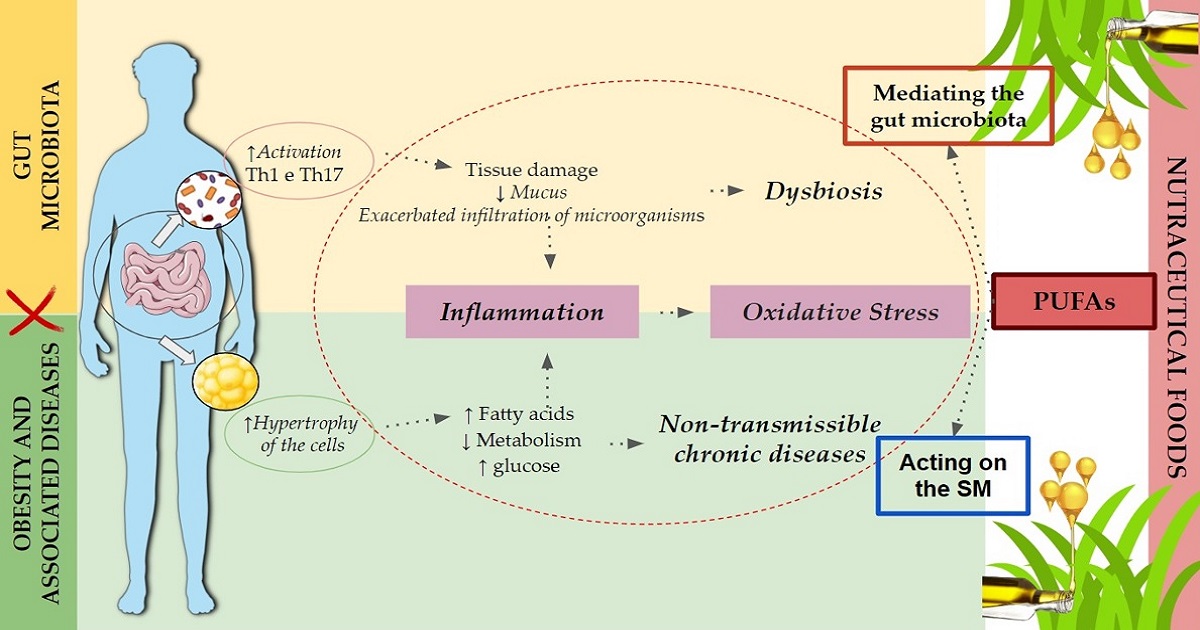 GUT MICROBIOTA

OBESITY AND ASSOCIATED DISEASES

↑Activation Th1 e Th17

Tissue damage
↓ Mucus
Exacerbated infiltration of microorganisms

Dysbiosis

Inflammation

Oxidative Stress

↑Hypertrophy of the cells

↑ Fatty acids
↓ Metabolism
↑ glucose

Non-transmissible chronic diseases

Mediating the gut microbiota

PUFAs

Acting on the SM

NUTRACEUTICAL FOODS